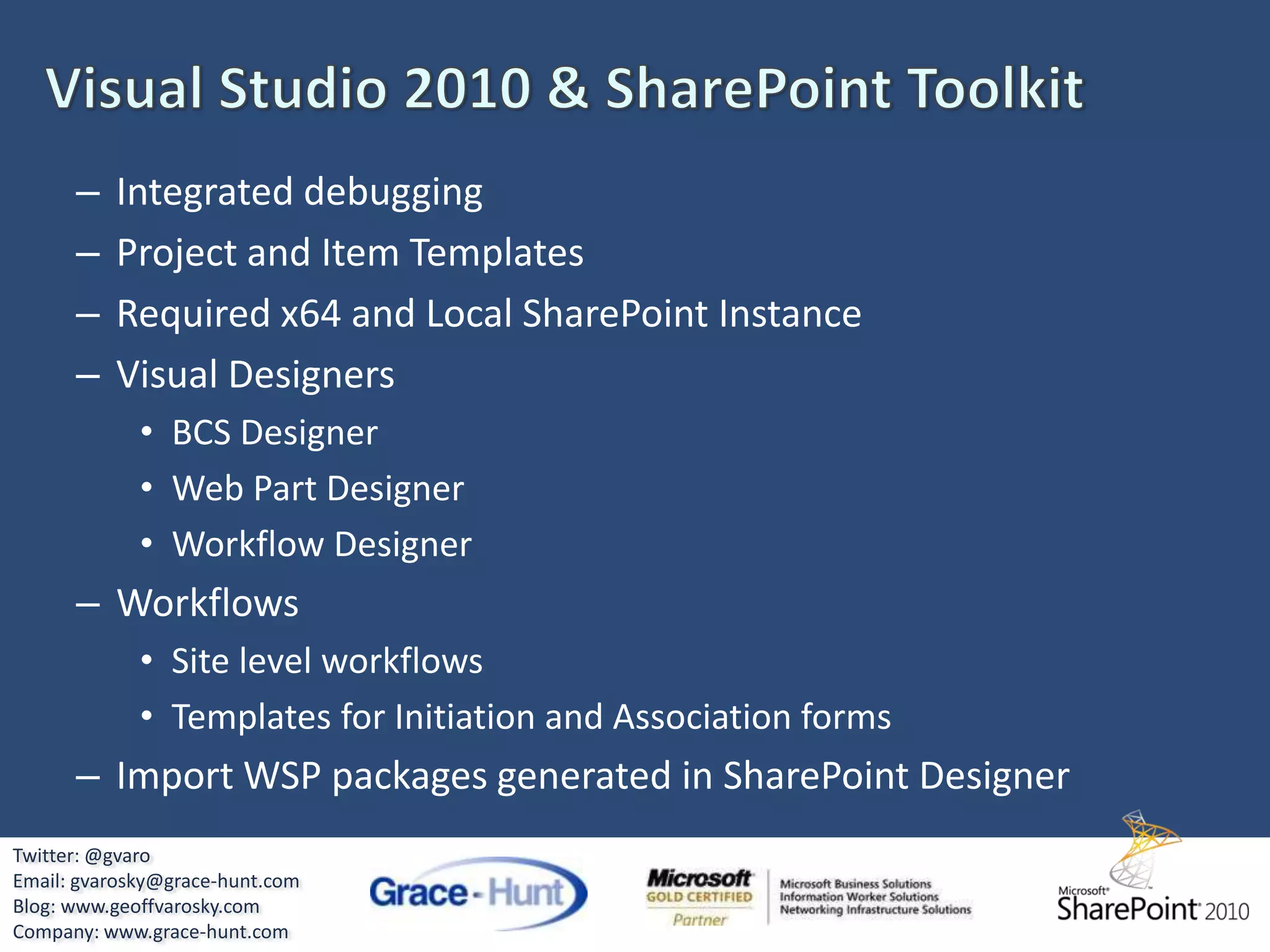 Visual Studio 2010 & SharePoint Toolkit

– Integrated debugging
– Project and Item Templates
– Required x64 and Local SharePoint Instance
– Visual Designers
  • BCS Designer
  • Web Part Designer
  • Workflow Designer
– Workflows
  • Site level workflows
  • Templates for Initiation and Association forms
– Import WSP packages generated in SharePoint Designer

Twitter: @gvaro
Email: gvarosky@grace-hunt.com
Blog: www.geoffvarosky.com
Company: www.grace-hunt.com

Grace-Hunt

Microsoft GOLD CERTIFIED Partner
Microsoft Business Solutions
Information Worker Solutions
Networking Infrastructure Solutions

Microsoft SharePoint 2010